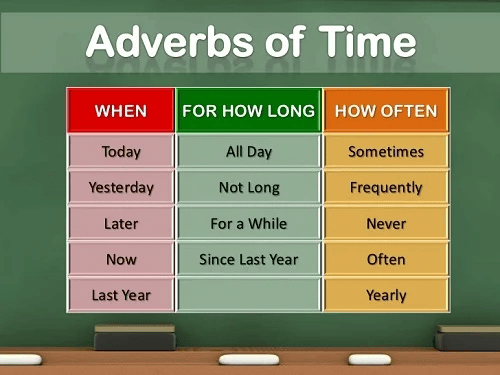 Adverbs of Time

| WHEN | FOR HOW LONG | HOW OFTEN |
|---|---|---|
| Today | All Day | Sometimes |
| Yesterday | Not Long | Frequently |
| Later | For a While | Never |
| Now | Since Last Year | Often |
| Last Year | | Yearly |